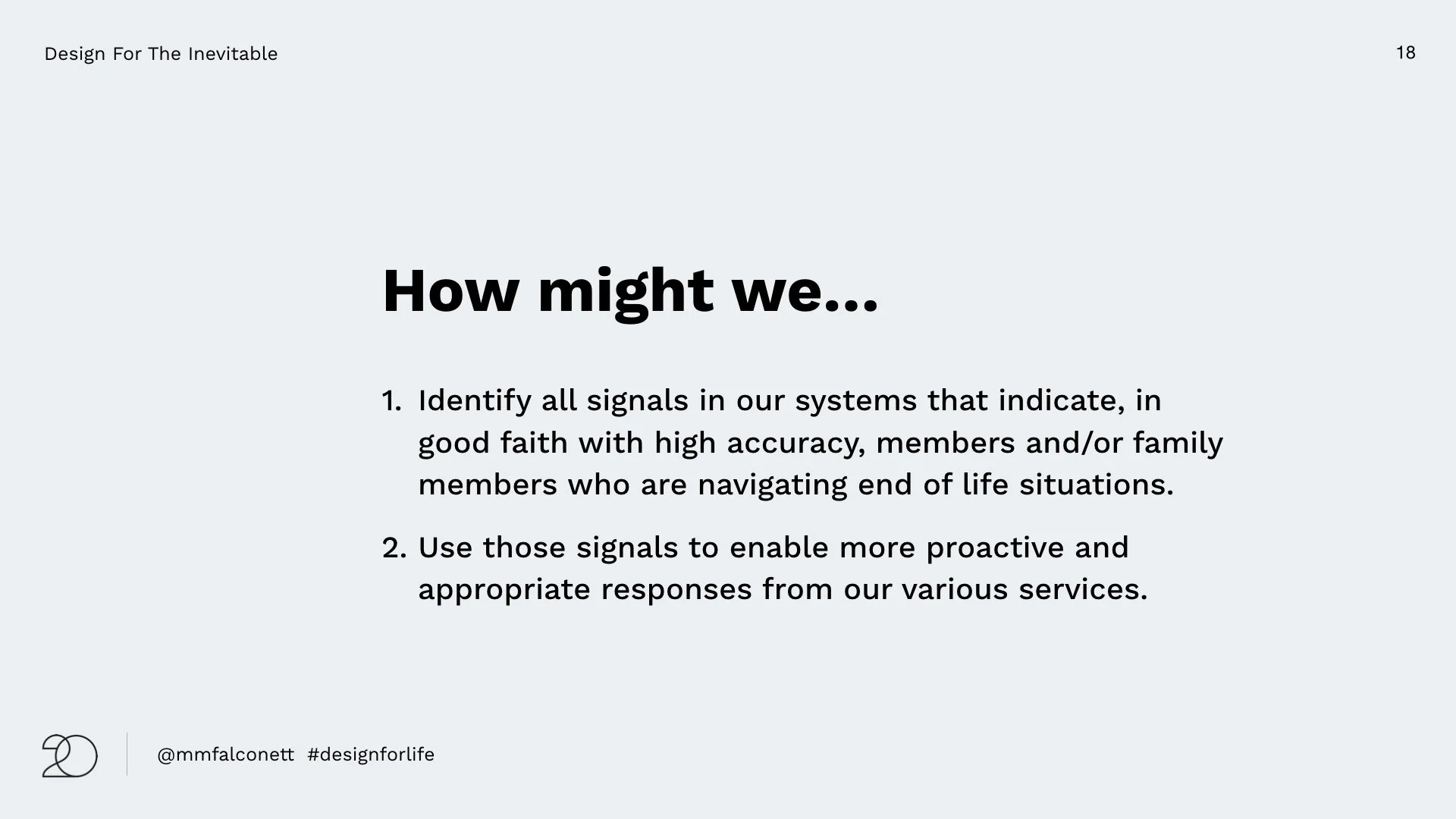 Design For The Inevitable

18

How might we...

1. Identify all signals in our systems that indicate, in good faith with high accuracy, members and/or family members who are navigating end of life situations.

2. Use those signals to enable more proactive and appropriate responses from our various services.

20

@mmfalconett #designforlife